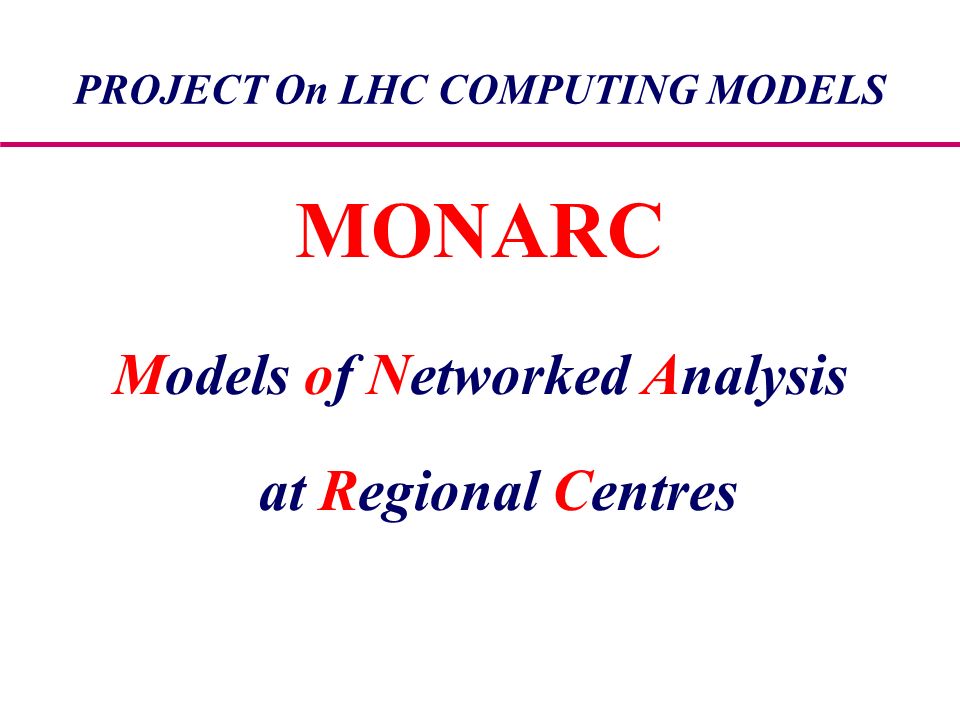 PROJECT On LHC COMPUTING MODELS

MONARC

Models of Networked Analysis

at Regional Centres